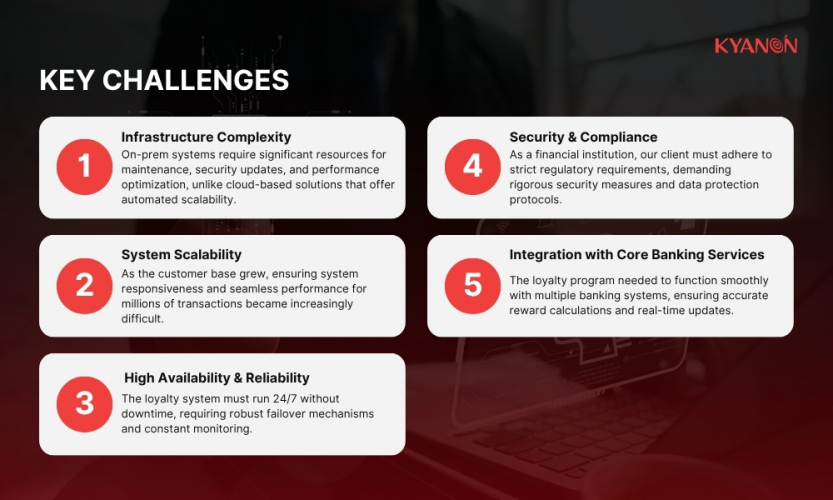 KYANON

KEY CHALLENGES

1
Infrastructure Complexity
On-prem systems require significant resources for maintenance, security updates, and performance optimization, unlike cloud-based solutions that offer automated scalability.

2
System Scalability
As the customer base grew, ensuring system responsiveness and seamless performance for millions of transactions became increasingly difficult.

3
High Availability & Reliability
The loyalty system must run 24/7 without downtime, requiring robust failover mechanisms and constant monitoring.

4
Security & Compliance
As a financial institution, our client must adhere to strict regulatory requirements, demanding rigorous security measures and data protection protocols.

5
Integration with Core Banking Services
The loyalty program needed to function smoothly with multiple banking systems, ensuring accurate reward calculations and real-time updates.